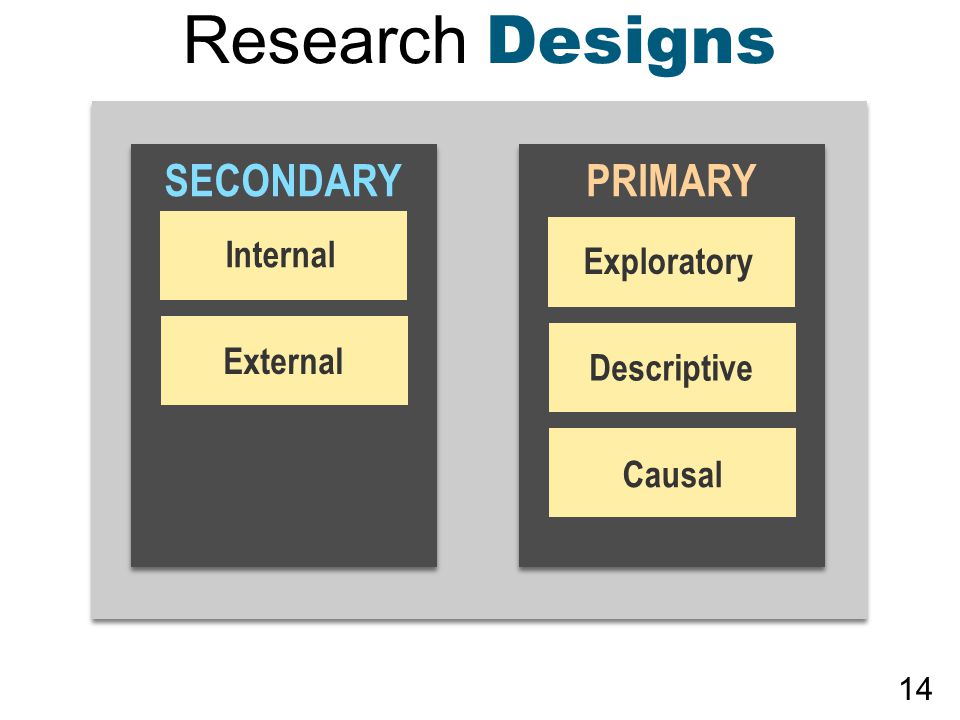 Research Designs

SECONDARY

Internal

External

PRIMARY

Exploratory

Descriptive

Causal

14